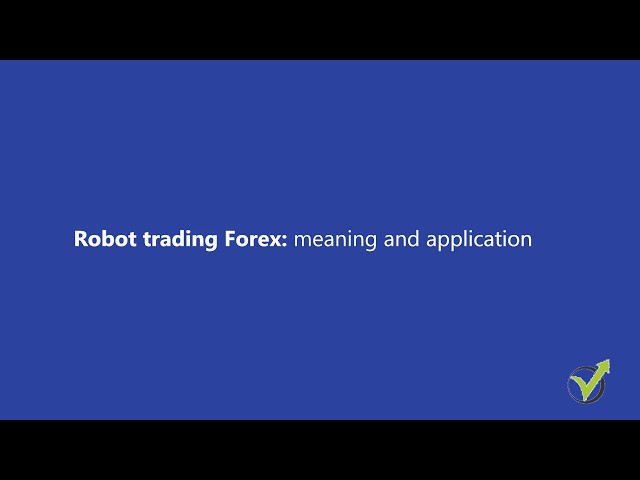 Robot trading Forex: meaning and application